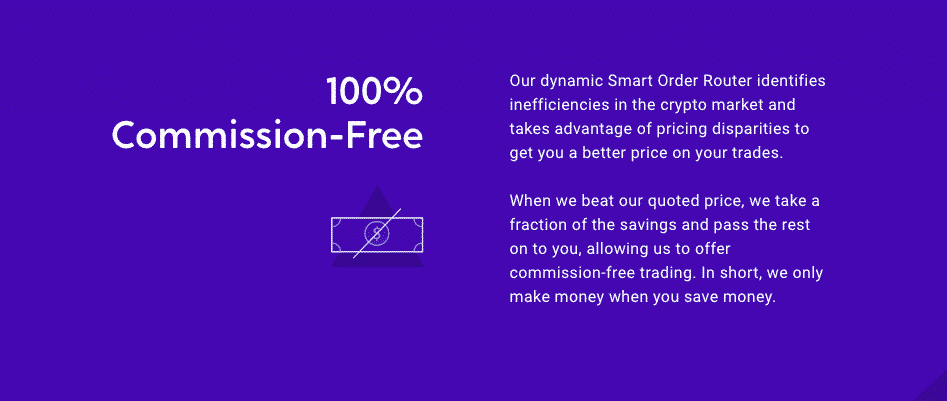 100%
Commission-Free

$

Our dynamic Smart Order Router identifies inefficiencies in the crypto market and takes advantage of pricing disparities to get you a better price on your trades.

When we beat our quoted price, we take a fraction of the savings and pass the rest on to you, allowing us to offer commission-free trading. In short, we only make money when you save money.